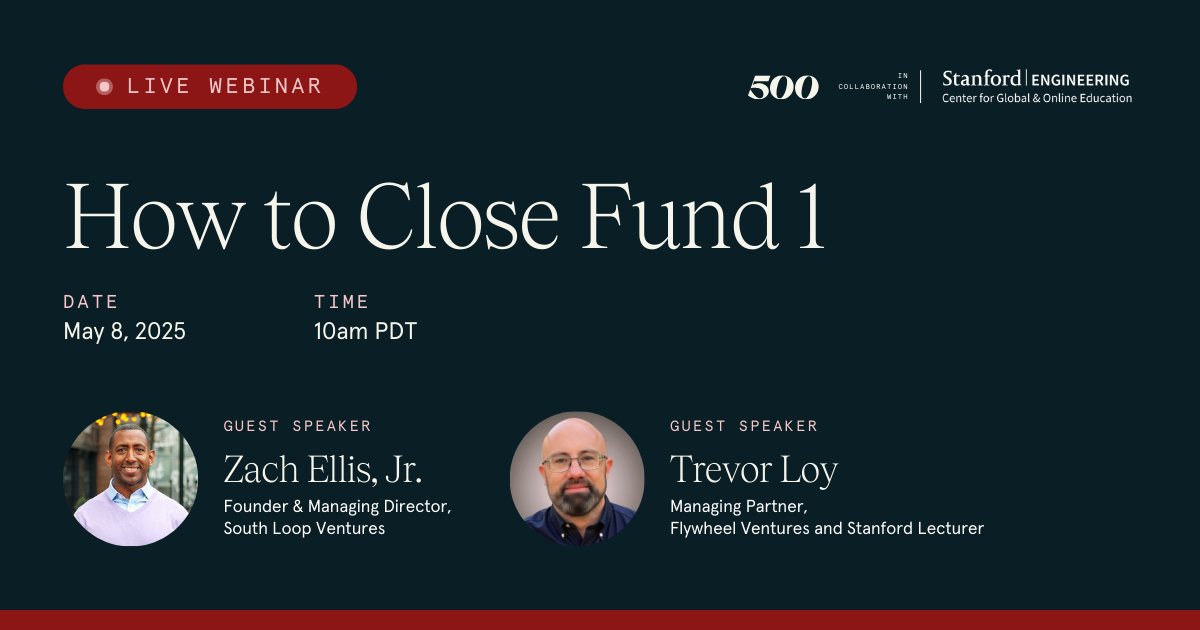 LIVE WEBINAR

500 IN COLLABORATION WITH Stanford | ENGINEERING Center for Global & Online Education

How to Close Fund 1

DATE
May 8, 2025

TIME
10am PDT

GUEST SPEAKER
Zach Ellis, Jr.
Founder & Managing Director, South Loop Ventures

GUEST SPEAKER
Trevor Loy
Managing Partner, Flywheel Ventures and Stanford Lecturer